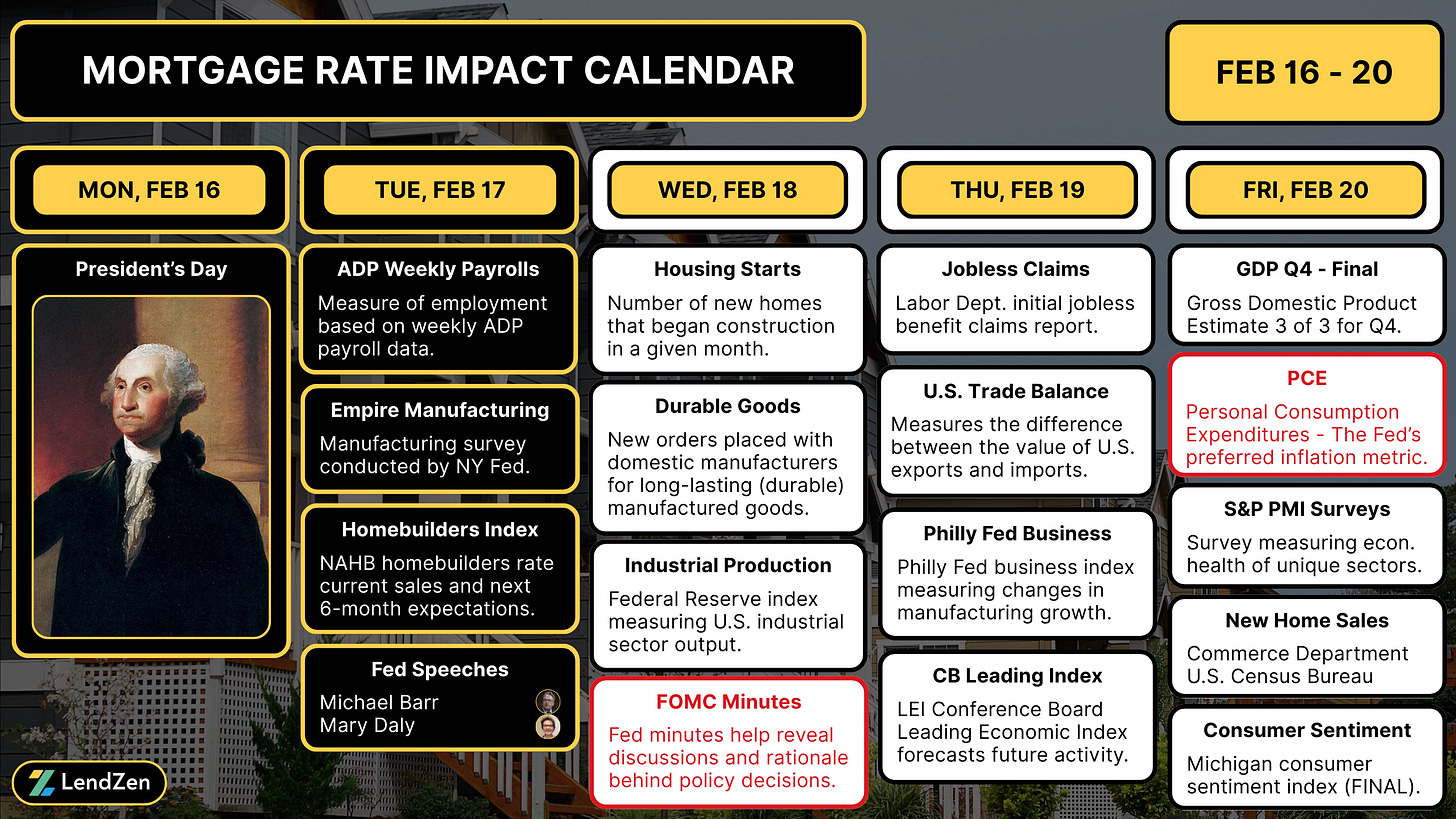 MORTGAGE RATE IMPACT CALENDAR

FEB 16 - 20

MON, FEB 16

President's Day

TUE, FEB 17

ADP Weekly Payrolls
Measure of employment based on weekly ADP payroll data.

Empire Manufacturing
Manufacturing survey conducted by NY Fed.

Homebuilders Index
NAHB homebuilders rate current sales and next 6-month expectations.

Fed Speeches
Michael Barr
Mary Daly

WED, FEB 18

Housing Starts
Number of new homes that began construction in a given month.

Durable Goods
New orders placed with domestic manufacturers for long-lasting (durable) manufactured goods.

Industrial Production
Federal Reserve index measuring U.S. industrial sector output.

FOMC Minutes
Fed minutes help reveal discussions and rationale behind policy decisions.

THU, FEB 19

Jobless Claims
Labor Dept. initial jobless benefit claims report.

U.S. Trade Balance
Measures the difference between the value of U.S. exports and imports.

Philly Fed Business
Philly Fed business index measuring changes in manufacturing growth.

CB Leading Index
LEI Conference Board Leading Economic Index forecasts future activity.

FRI, FEB 20

GDP Q4 - Final
Gross Domestic Product Estimate 3 of 3 for Q4.

PCE
Personal Consumption Expenditures - The Fed's preferred inflation metric.

S&P PMI Surveys
Survey measuring econ. health of unique sectors.

New Home Sales
Commerce Department U.S. Census Bureau

Consumer Sentiment
Michigan consumer sentiment index (FINAL).

LendZen